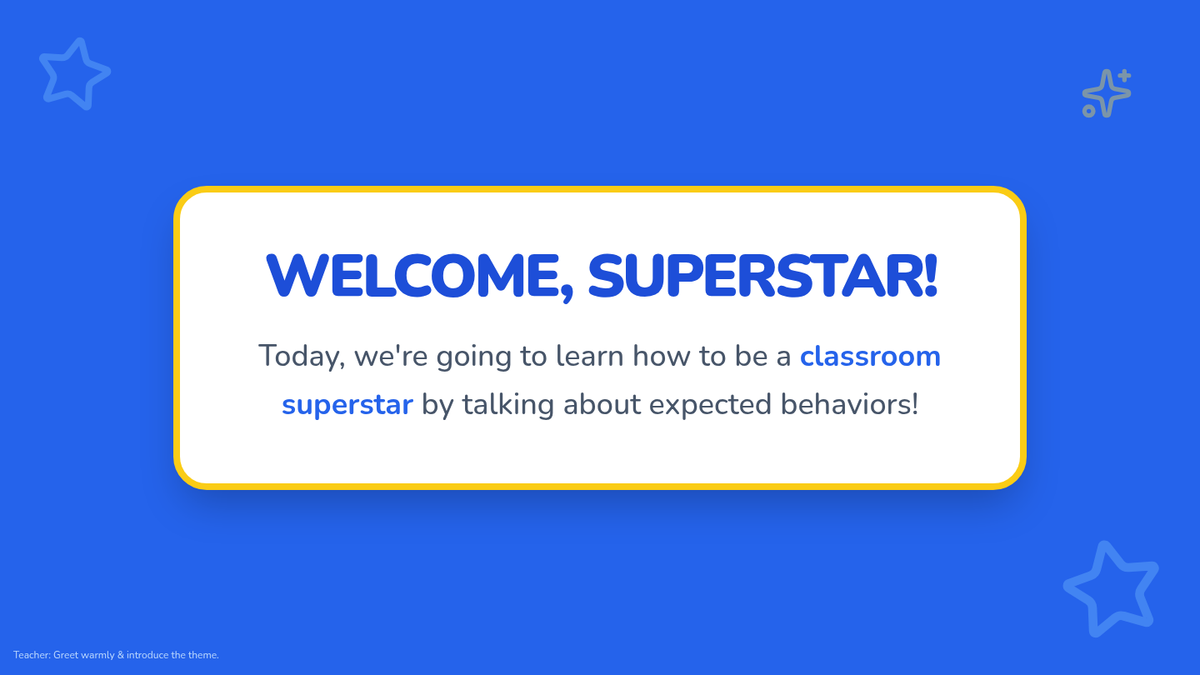 WELCOME, SUPERSTAR!

Today, we're going to learn how to be a classroom superstar by talking about expected behaviors!

Teacher: Greet warmly & introduce the theme.